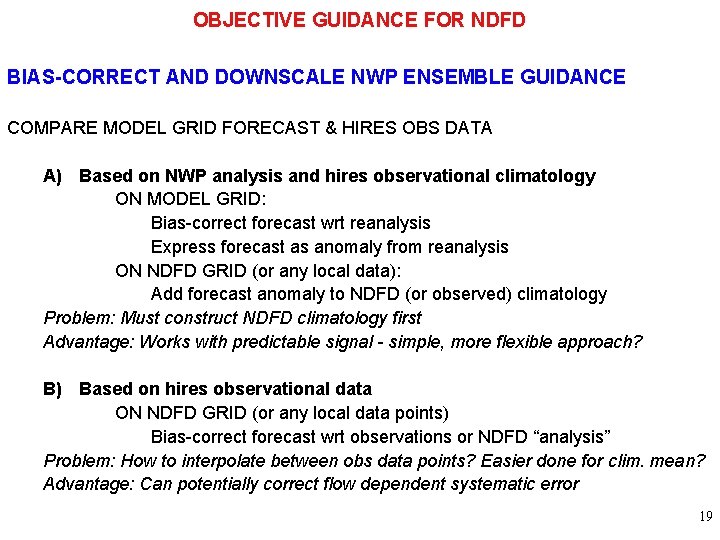 OBJECTIVE GUIDANCE FOR NDFD

BIAS-CORRECT AND DOWNSCALE NWP ENSEMBLE GUIDANCE

COMPARE MODEL GRID FORECAST & HIRES OBS DATA

A) Based on NWP analysis and hires observational climatology
ON MODEL GRID:
Bias-correct forecast wrt reanalysis
Express forecast as anomaly from reanalysis
ON NDFD GRID (or any local data):
Add forecast anomaly to NDFD (or observed) climatology
Problem: Must construct NDFD climatology first
Advantage: Works with predictable signal - simple, more flexible approach?

B) Based on hires observational data
ON NDFD GRID (or any local data points)
Bias-correct forecast wrt observations or NDFD “analysis”
Problem: How to interpolate between obs data points? Easier done for clim. mean?
Advantage: Can potentially correct flow dependent systematic error

19